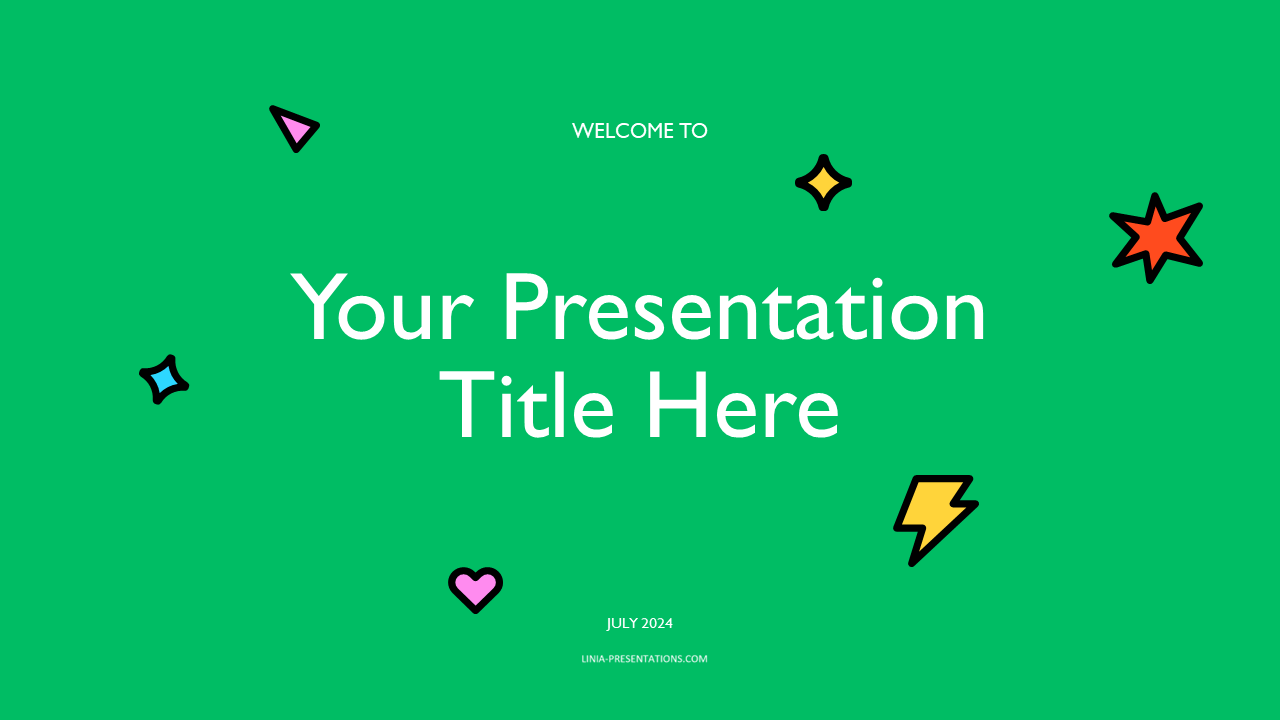 WELCOME TO

Your Presentation Title Here

JULY 2024

LINIA-PRESENTATIONS.COM